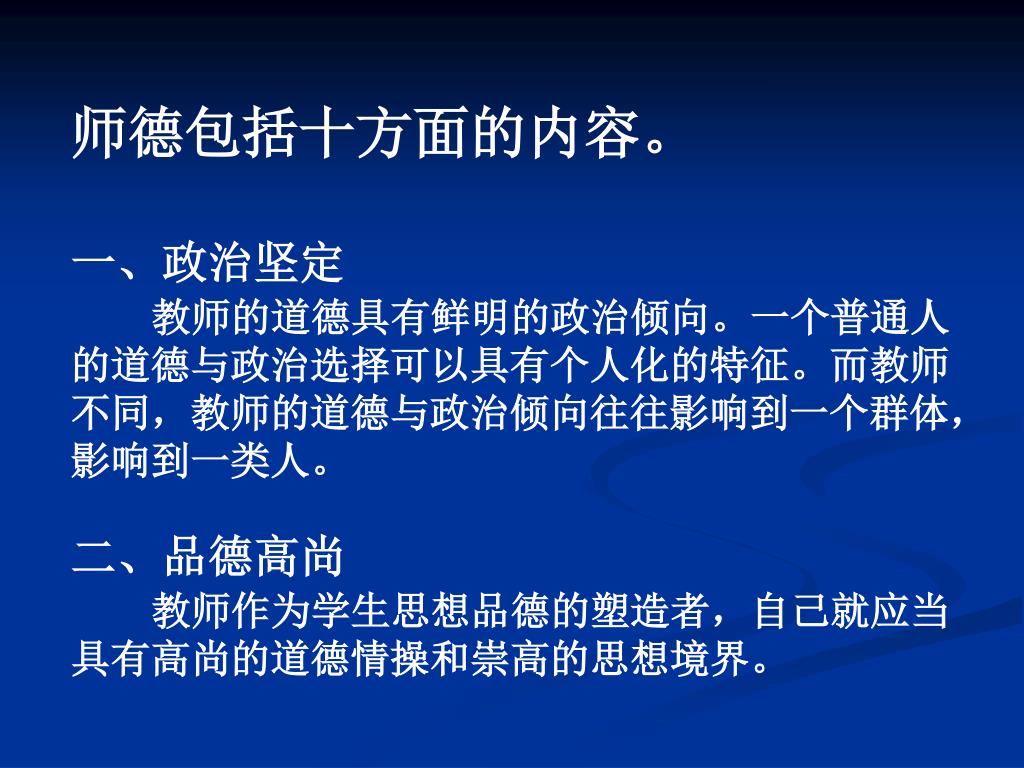 师德包括十方面的内容。

一、政治坚定

教师的道德具有鲜明的政治倾向。一个普通人的道德与政治选择可以具有个人化的特征。而教师不同，教师的道德与政治倾向往往影响到一个群体，影响到一类人。

二、品德高尚

教师作为学生思想品德的塑造者，自己就应当具有高尚的道德情操和崇高的思想境界。